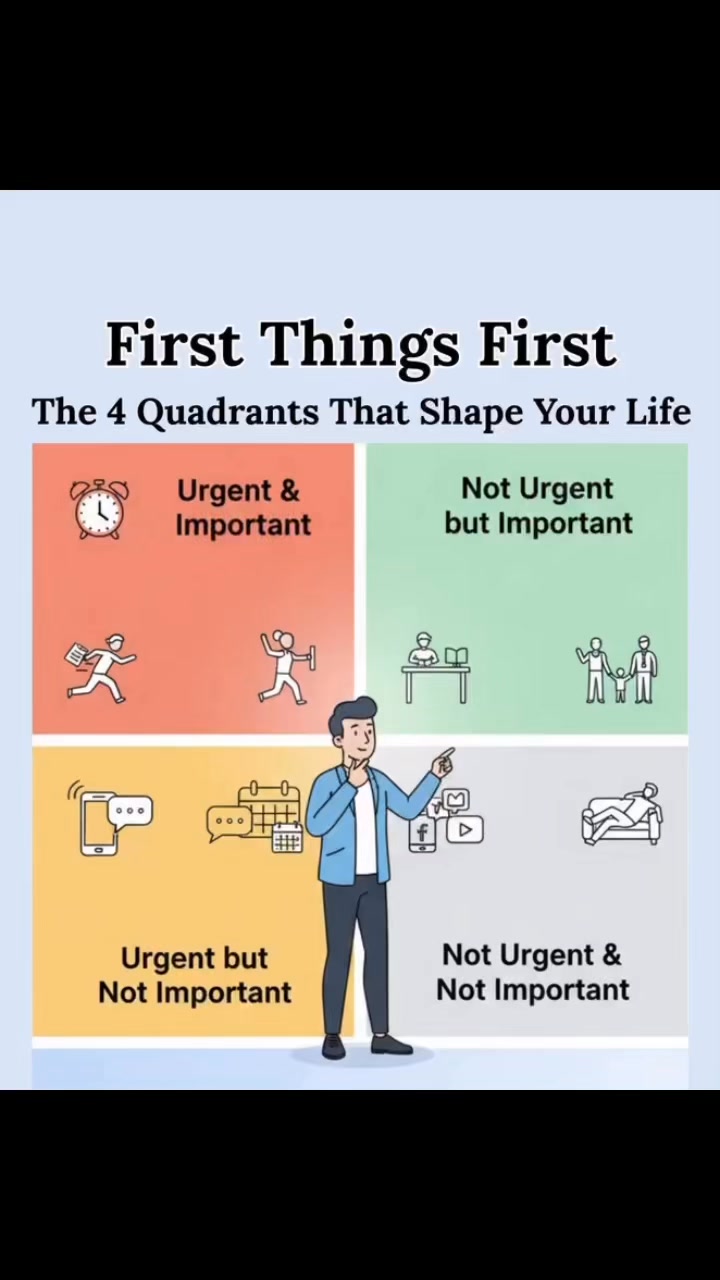 First Things First
The 4 Quadrants That Shape Your Life

Urgent & Important

Not Urgent but Important

Urgent but Not Important

Not Urgent & Not Important